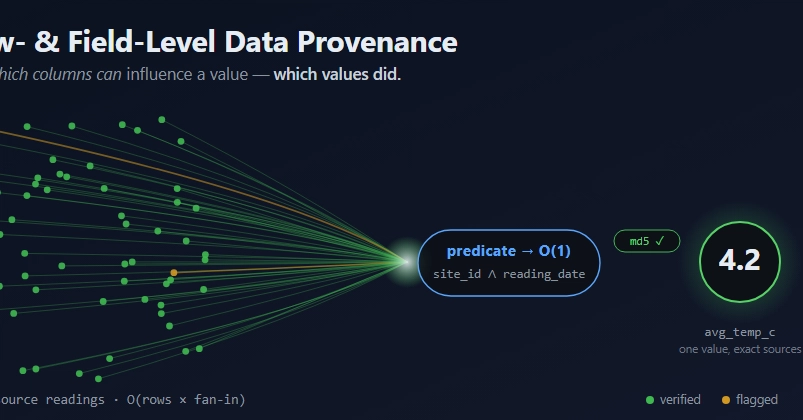 w- & Field-Level Data Provenance

hich columns can influence a value — which values did.

predicate → O(1)

site_id ∧ reading_date

md5 ✓

4.2

avg_temp_c

one value, exact sources

ource readings · O(rows × fan-in)

verified

flagged